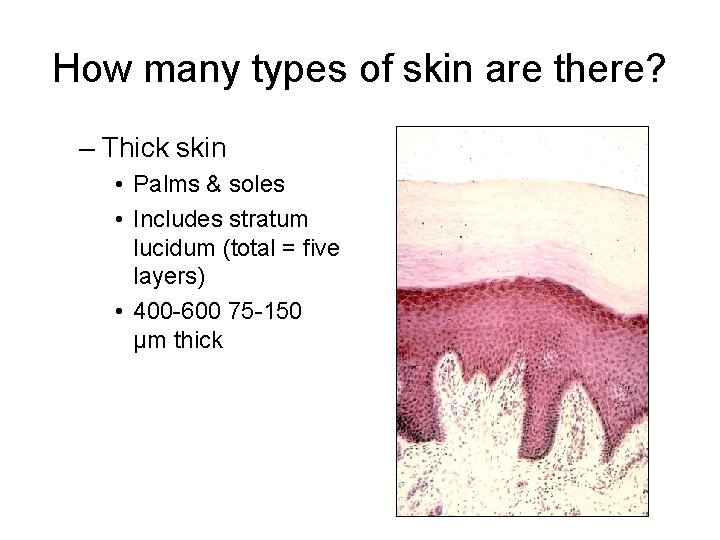 How many types of skin are there?

– Thick skin

• Palms & soles

• Includes stratum lucidum (total = five layers)

• 400-600 75-150 µm thick